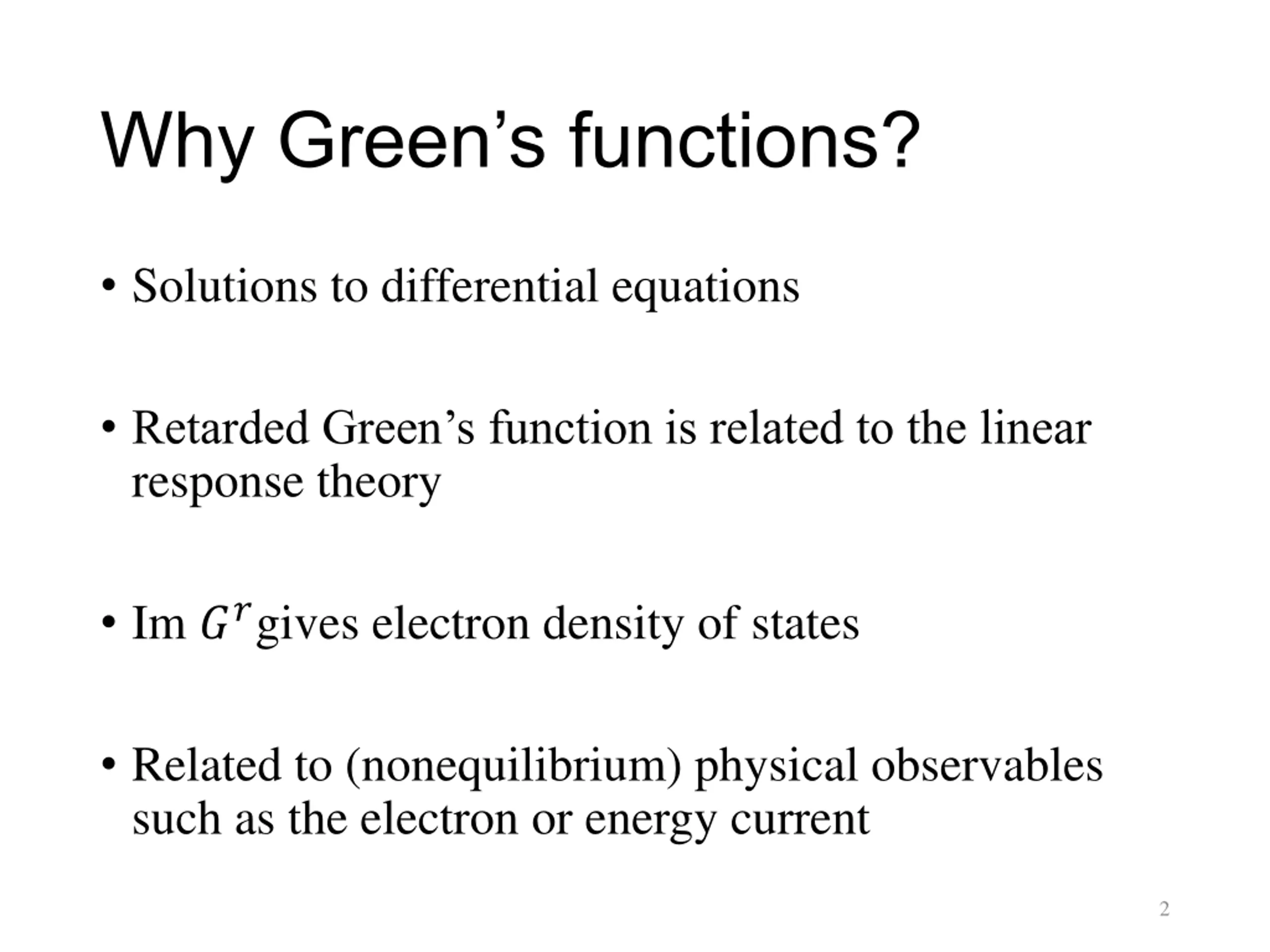 Why Green’s functions?

• Solutions to differential equations

• Retarded Green’s function is related to the linear response theory

• Im $G^r$ gives electron density of states

• Related to (nonequilibrium) physical observables such as the electron or energy current

2